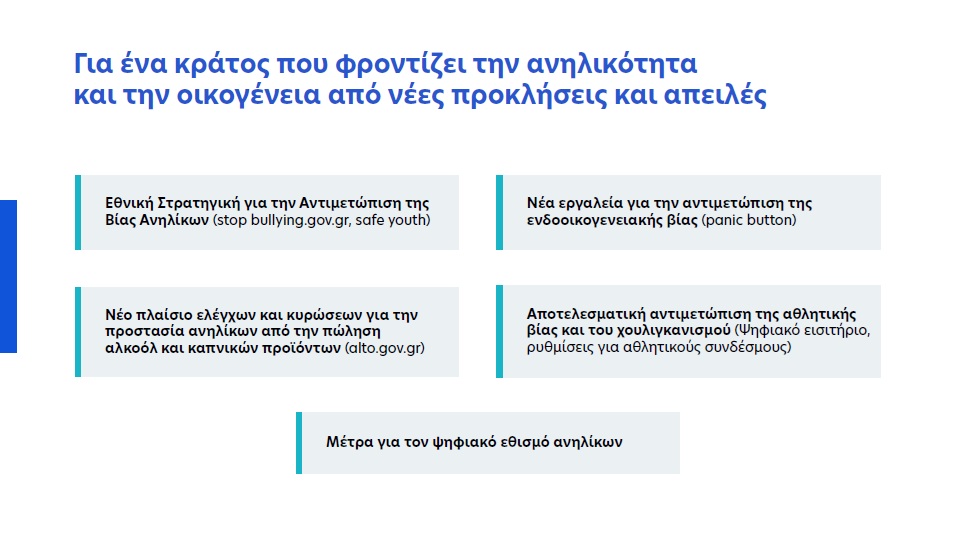 Για ένα κράτος που φροντίζει την ανηλικότητα και την οικογένεια από νέες προκλήσεις και απειλές

Εθνική Στρατηγική για την Αντιμετώπιση της Βίας Ανηλίκων (stop bullying.gov.gr, safe youth)

Νέα εργαλεία για την αντιμετώπιση της ενδοοικογενειακής βίας (panic button)

Νέο πλαίσιο ελέγχων και κυρώσεων για την προστασία ανηλίκων από την πώληση αλκοόλ και καπνικών προϊόντων (alto.gov.gr)

Αποτελεσματική αντιμετώπιση της αθλητικής βίας και του χουλιγκανισμού (Ψηφιακό εισιτήριο, ρυθμίσεις για αθλητικούς συνδέσμους)

Μέτρα για τον ψηφιακό εθισμό ανηλίκων